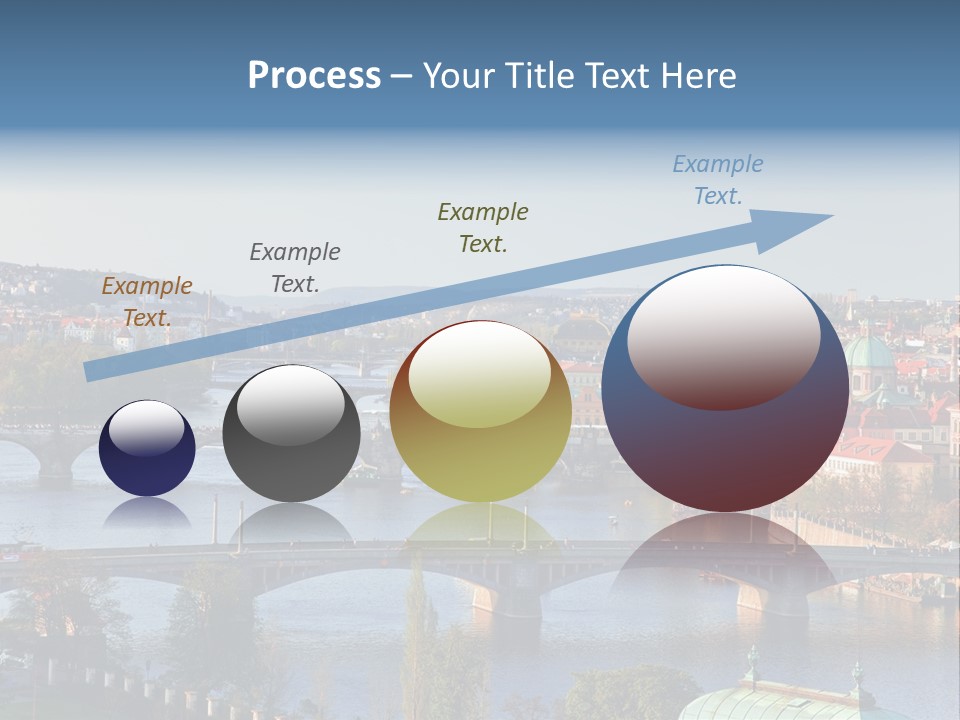 Process – Your Title Text Here

Example Text.

Example Text.

Example Text.

Example Text.